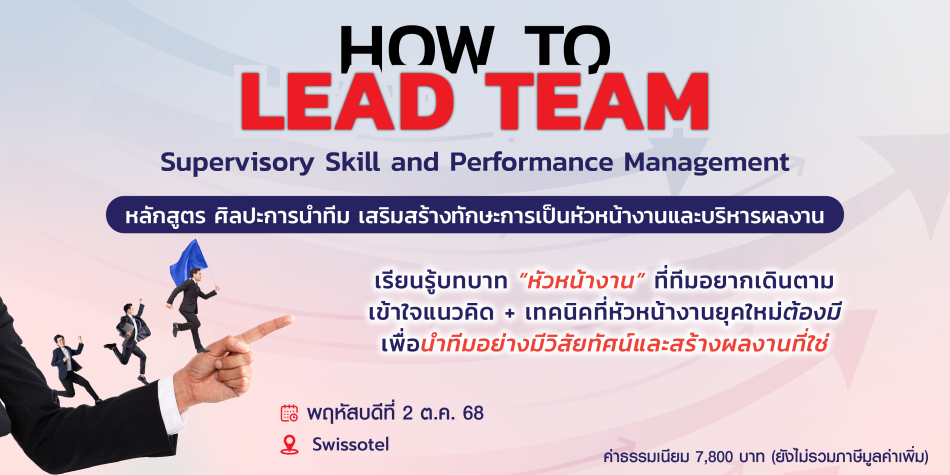 HOW TO
LEAD TEAM

Supervisory Skill and Performance Management

หลักสูตร ศิลปะการนำทีม เสริมสร้างทักษะการเป็นหัวหน้างานและบริหารผลงาน

เรียนรู้บทบาท "หัวหน้างาน" ที่ทีมอยากเดินตาม
เข้าใจแนวคิด + เทคนิคที่หัวหน้างานยุคใหม่ต้องมี
เพื่อนำทีมอย่างมีวิสัยทัศน์และสร้างผลงานที่ใช่

พฤหัสบดีที่ 2 ต.ค. 68

Swissotel

ค่าธรรมเนียม 7,800 บาท (ยังไม่รวมภาษีมูลค่าเพิ่ม)